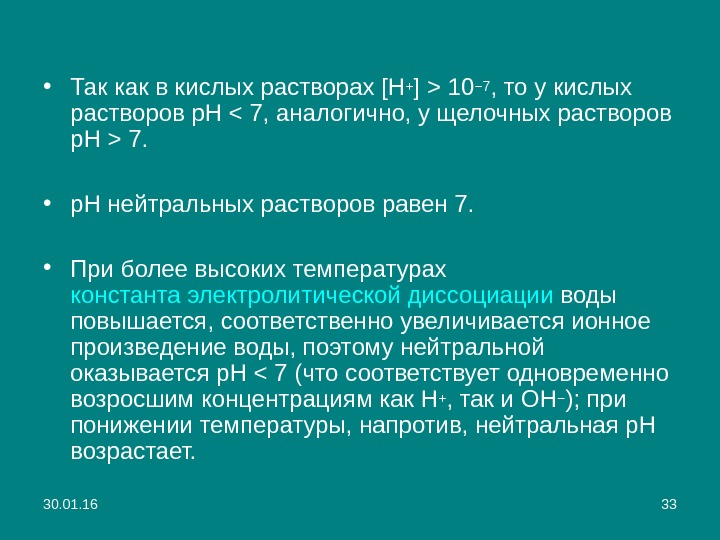 • Так как в кислых растворах $[H^+] > 10^{-7}$, то у кислых растворов pH < 7, аналогично, у щелочных растворов pH > 7.

• pH нейтральных растворов равен 7.

• При более высоких температурах константа электролитической диссоциации воды повышается, соответственно увеличивается ионное произведение воды, поэтому нейтральной оказывается pH < 7 (что соответствует одновременно возросшим концентрациям как $H^+$, так и $OH^-$); при понижении температуры, напротив, нейтральная pH возрастает.

30.01.16

33